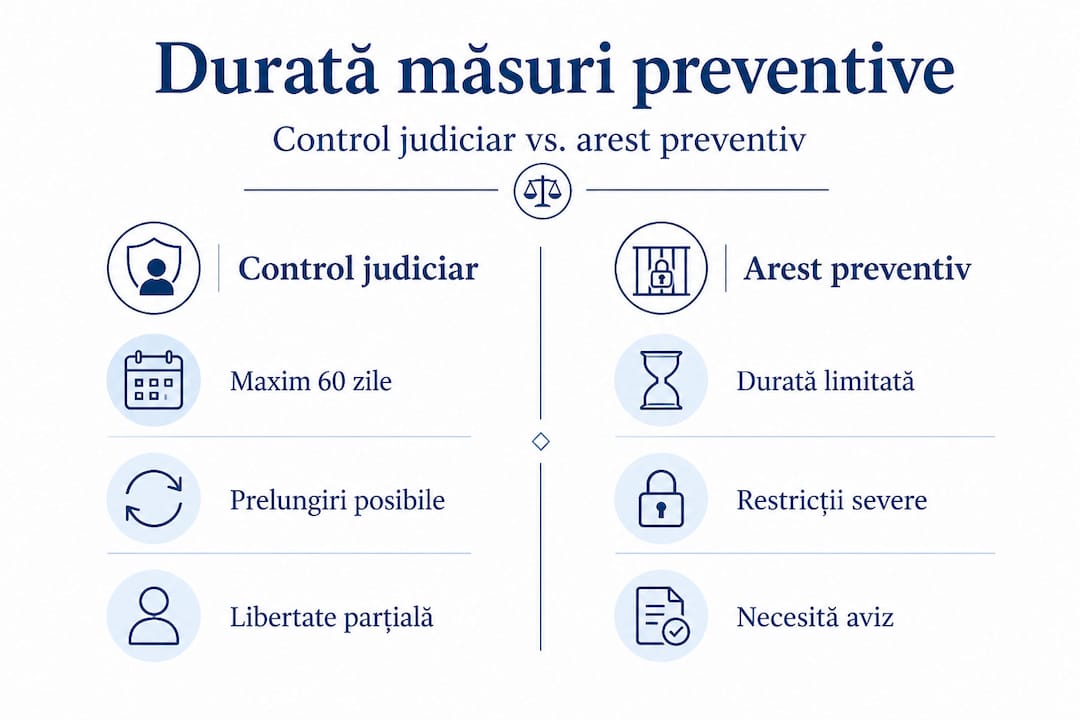 Durată măsuri preventive

Control judiciar vs. arest preventiv

Control judiciar

Maxim 60 zile

Prelungiri posibile

Libertate parțială

Arest preventiv

Durată limitată

Restricții severe

Necesită aviz